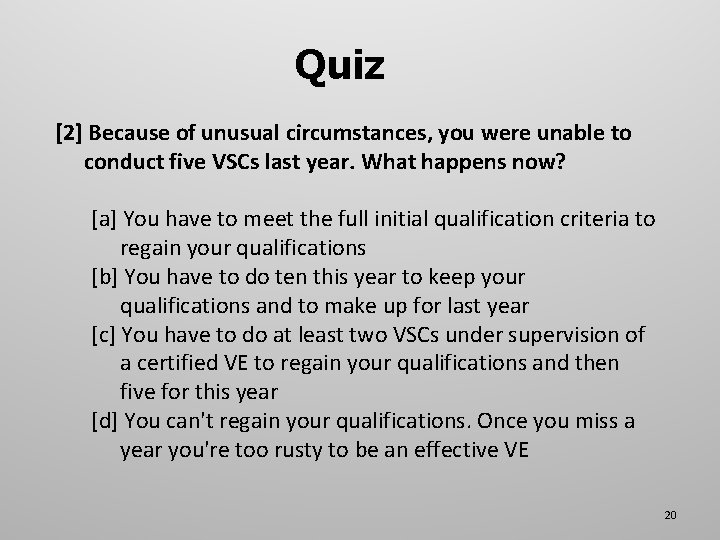 Quiz

[2] Because of unusual circumstances, you were unable to conduct five VSCs last year. What happens now?

[a] You have to meet the full initial qualification criteria to regain your qualifications
[b] You have to do ten this year to keep your qualifications and to make up for last year
[c] You have to do at least two VSCs under supervision of a certified VE to regain your qualifications and then five for this year
[d] You can't regain your qualifications. Once you miss a year you're too rusty to be an effective VE

20